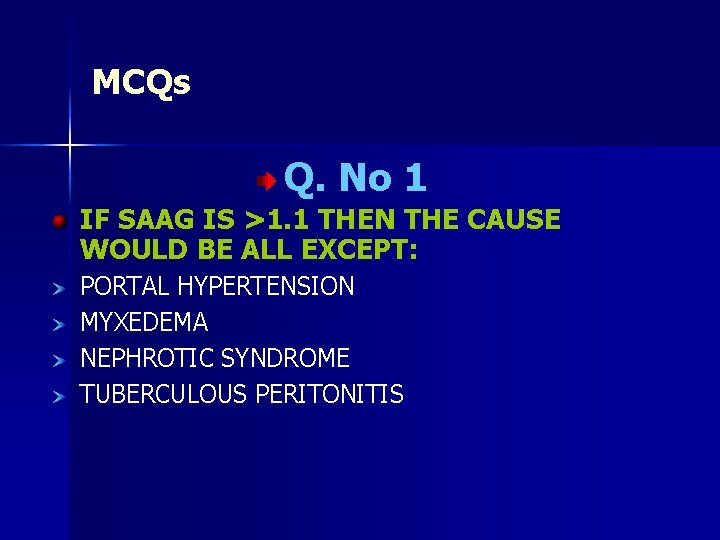 MCQs

Q. No 1

IF SAAG IS >1.1 THEN THE CAUSE WOULD BE ALL EXCEPT:

PORTAL HYPERTENSION

MYXEDEMA

NEPHROTIC SYNDROME

TUBERCULOUS PERITONITIS